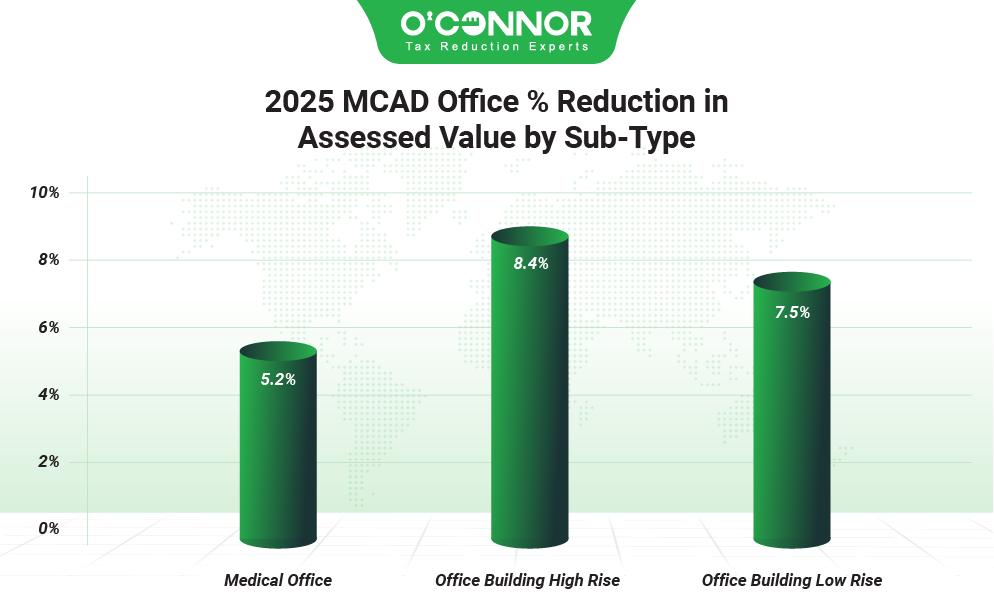 O'CONNOR
Tax Reduction Experts

2025 MCAD Office % Reduction in Assessed Value by Sub-Type

10%
8%
6%
4%
2%
0%

5.2%
8.4%
7.5%

Medical Office
Office Building High Rise
Office Building Low Rise